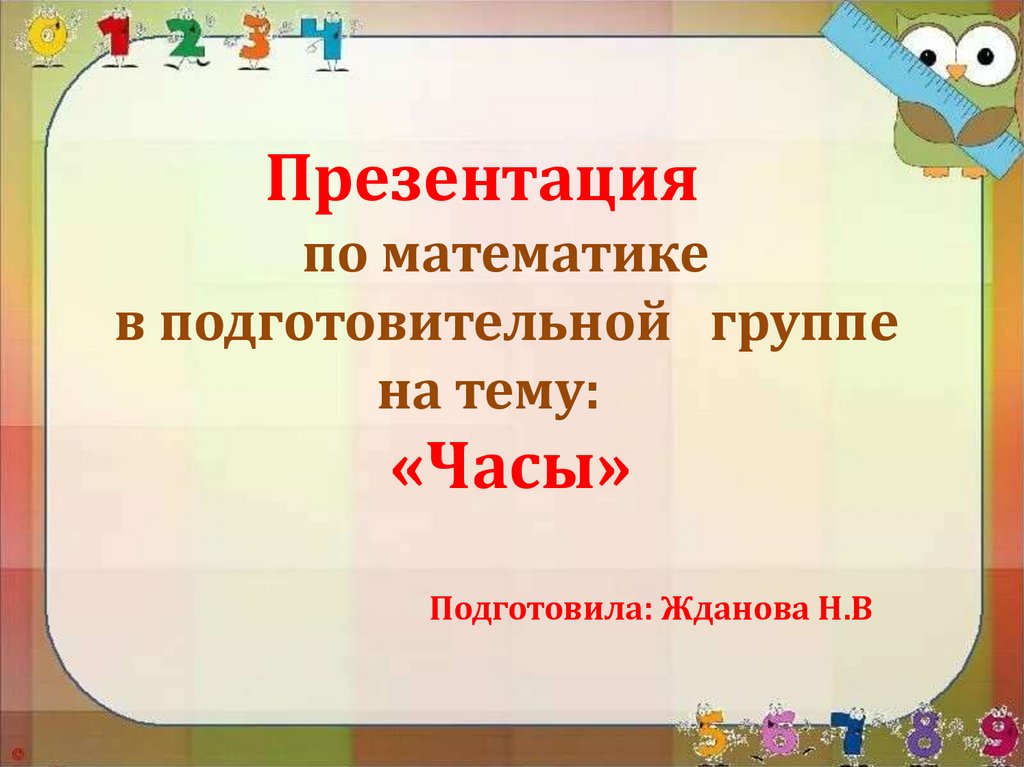 0 1 2 3 4

Презентация
по математике
в подготовительной группе
на тему:
«Часы»

Подготовила: Жданова Н.В

5 6 7 8 9